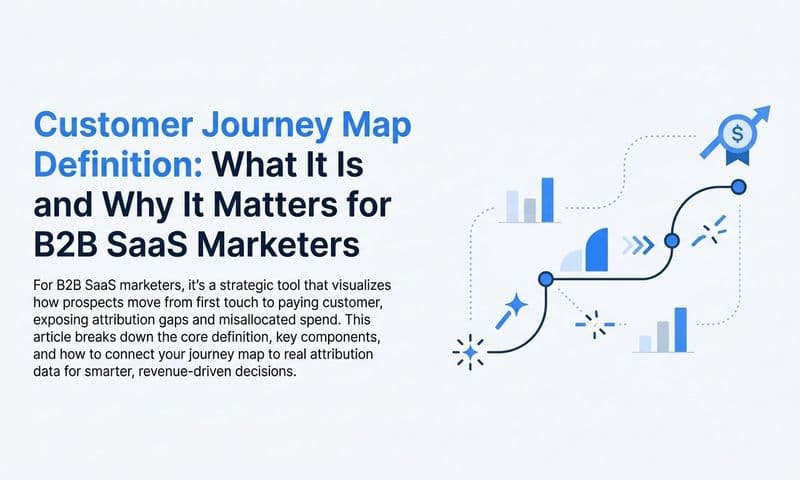 Customer Journey Map Definition: What It Is and Why It Matters for B2B SaaS Marketers

For B2B SaaS marketers, it's a strategic tool that visualizes how prospects move from first touch to paying customer, exposing attribution gaps and misallocated spend. This article breaks down the core definition, key components, and how to connect your journey map to real attribution data for smarter, revenue-driven decisions.

$